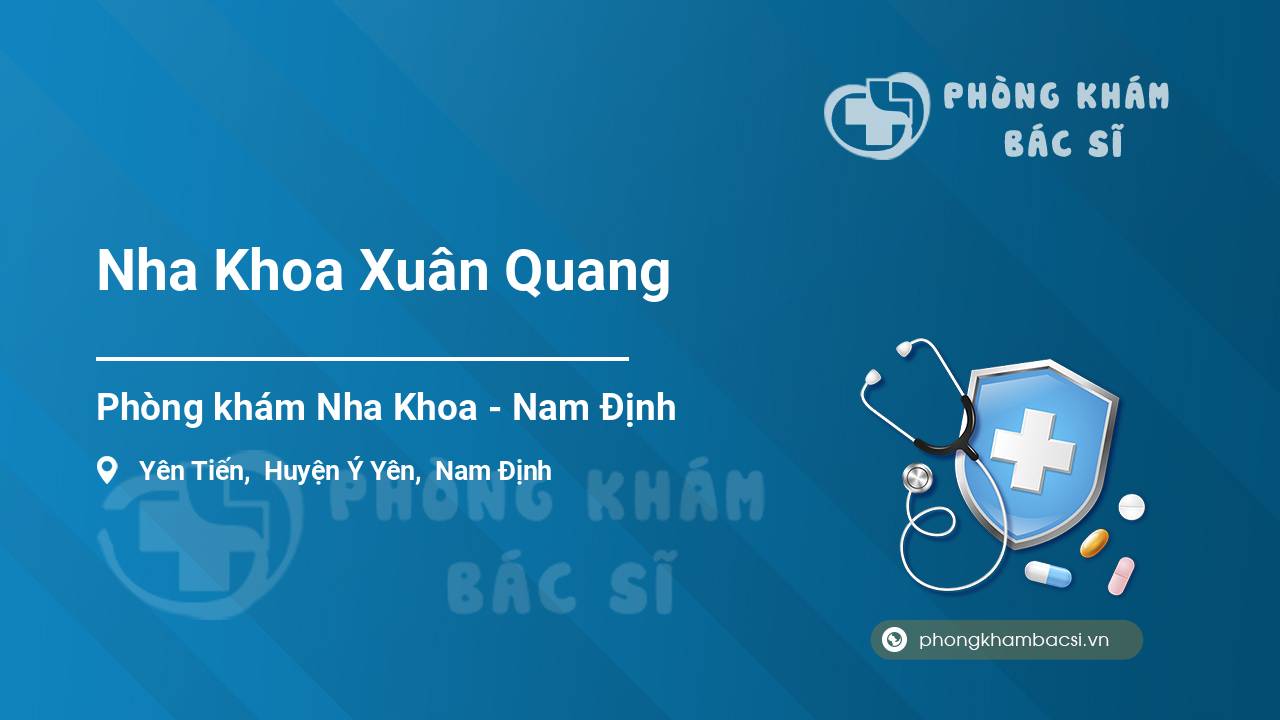 PHÒNG KHÁM BÁC SĨ

Nha Khoa Xuân Quang

Phòng khám Nha Khoa - Nam Định

Yên Tiến, Huyện Ý Yên, Nam Định

PHÒNG KHÁM BÁC SĨ

phongkhambacsi.vn